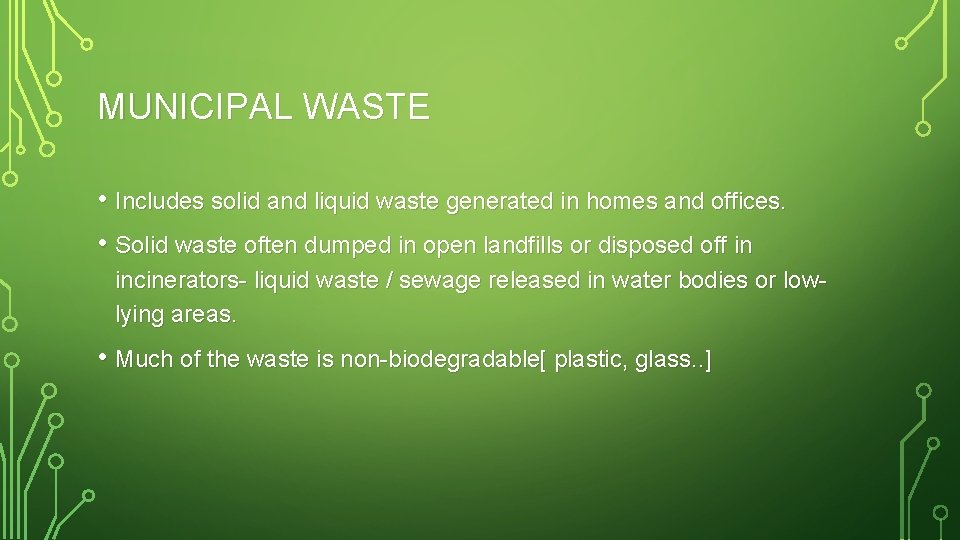 MUNICIPAL WASTE

• Includes solid and liquid waste generated in homes and offices.

• Solid waste often dumped in open landfills or disposed off in incinerators- liquid waste / sewage released in water bodies or low-lying areas.

• Much of the waste is non-biodegradable[ plastic, glass..]